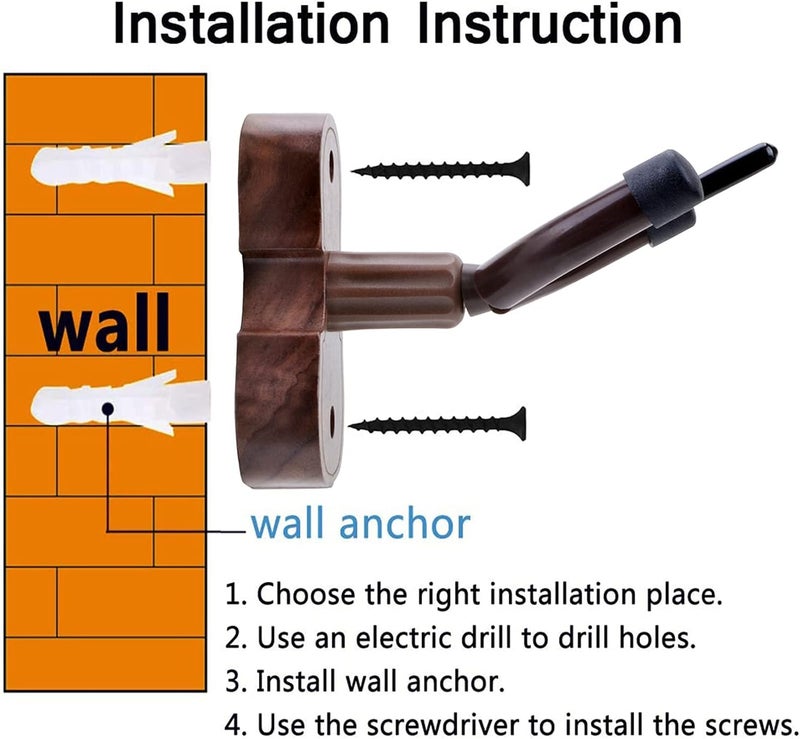 Installation Instruction

wall

wall anchor

1. Choose the right installation place.
2. Use an electric drill to drill holes.
3. Install wall anchor.
4. Use the screwdriver to install the screws.